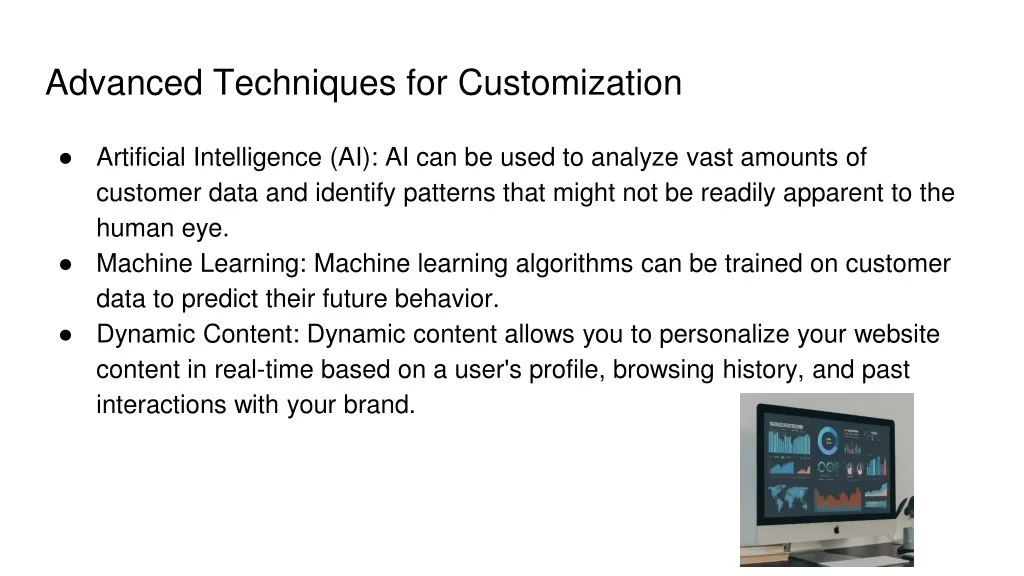 Advanced Techniques for Customization

● Artificial Intelligence (AI): AI can be used to analyze vast amounts of customer data and identify patterns that might not be readily apparent to the human eye.
● Machine Learning: Machine learning algorithms can be trained on customer data to predict their future behavior.
● Dynamic Content: Dynamic content allows you to personalize your website content in real-time based on a user's profile, browsing history, and past interactions with your brand.